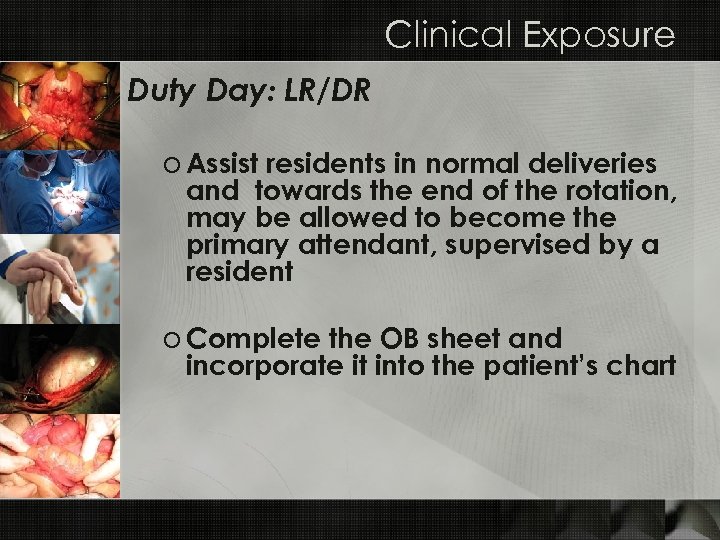 Clinical Exposure

Duty Day: LR/DR

o Assist residents in normal deliveries and towards the end of the rotation, may be allowed to become the primary attendant, supervised by a resident

o Complete the OB sheet and incorporate it into the patient's chart